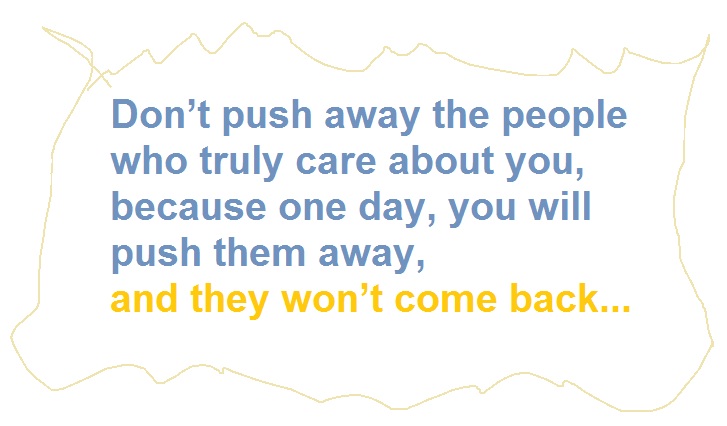 Don’t push away the people who truly care about you, because one day, you will push them away,
and they won’t come back...